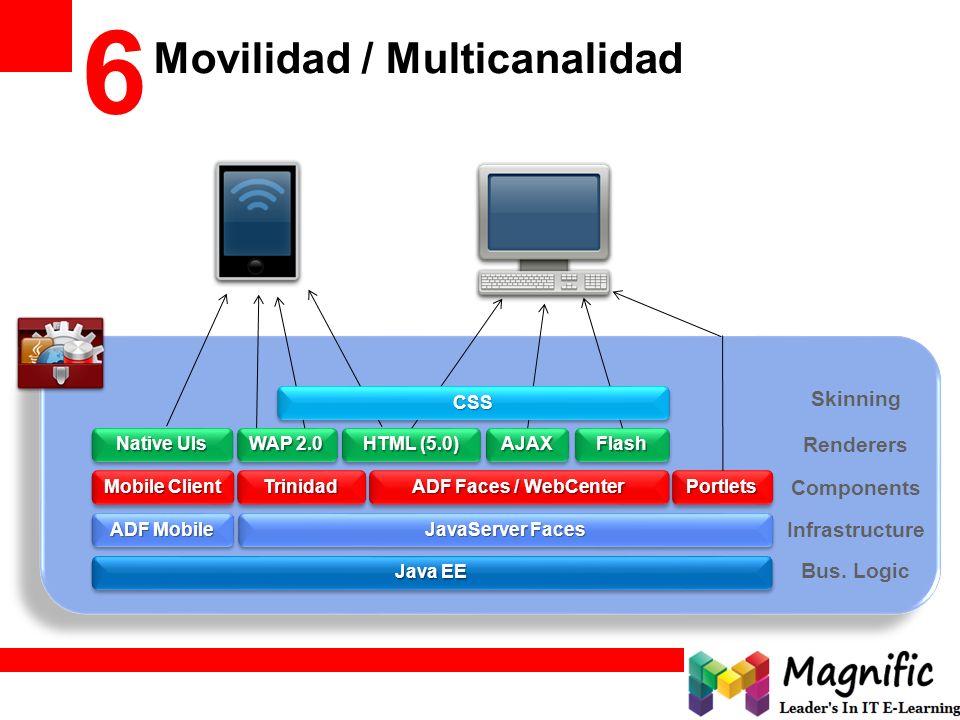 6 Movilidad / Multicanalidad

CSS

Skinning

Native UIs

WAP 2.0

HTML (5.0)

AJAX

Flash

Renderers

Mobile Client

Trinidad

ADF Faces / WebCenter

Portlets

Components

ADF Mobile

JavaServer Faces

Infrastructure

Java EE

Bus. Logic

Magnific
Leader's In IT E-Learning